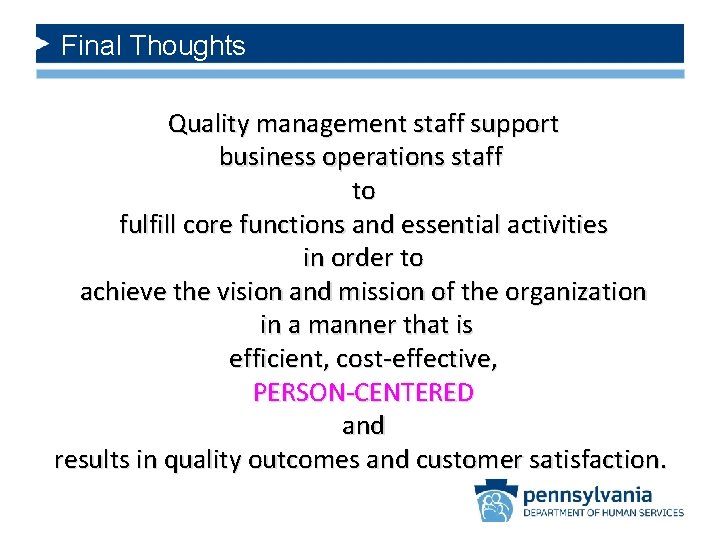 Final Thoughts

Quality management staff support
business operations staff
to
fulfill core functions and essential activities
in order to
achieve the vision and mission of the organization
in a manner that is
efficient, cost-effective,
PERSON-CENTERED
and
results in quality outcomes and customer satisfaction.

pennsylvania
DEPARTMENT OF HUMAN SERVICES